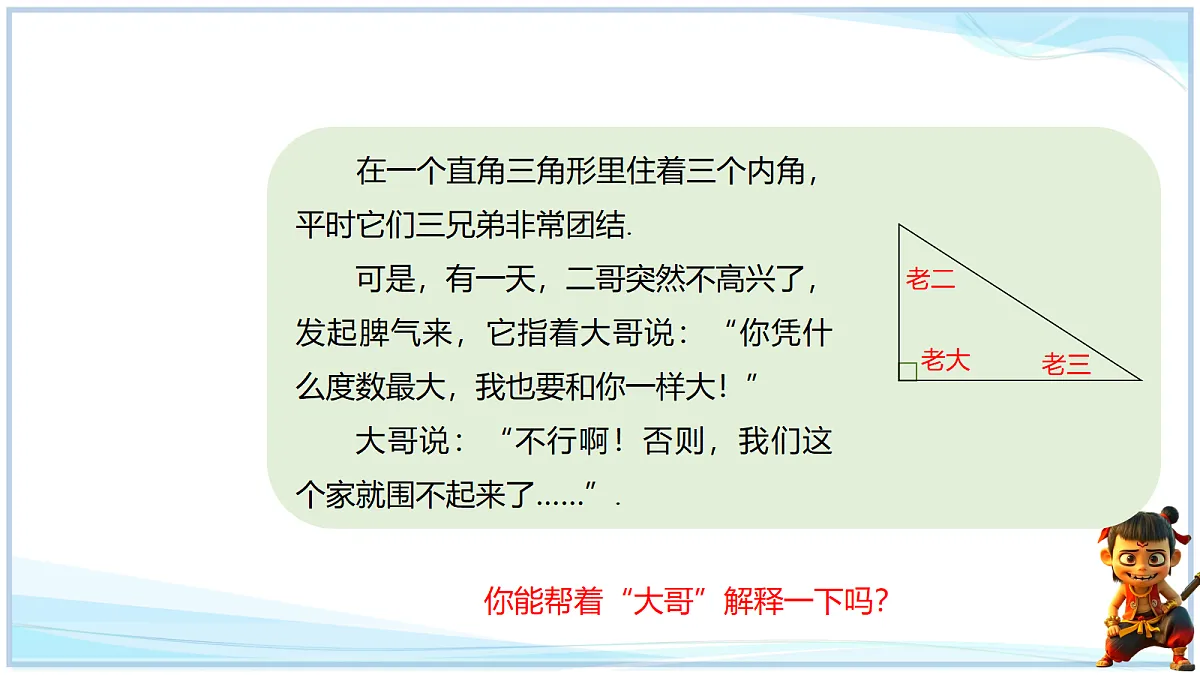 在一个直角三角形里住着三个内角，平时它们三兄弟非常团结.

可是，有一天，二哥突然不高兴了，发起脾气来，它指着大哥说：“你凭什么度数最大，我也要和你一样大！”

大哥说：“不行啊！否则，我们这个家就围不起来了……”.

老二

老大

老三

你能帮着“大哥”解释一下吗?